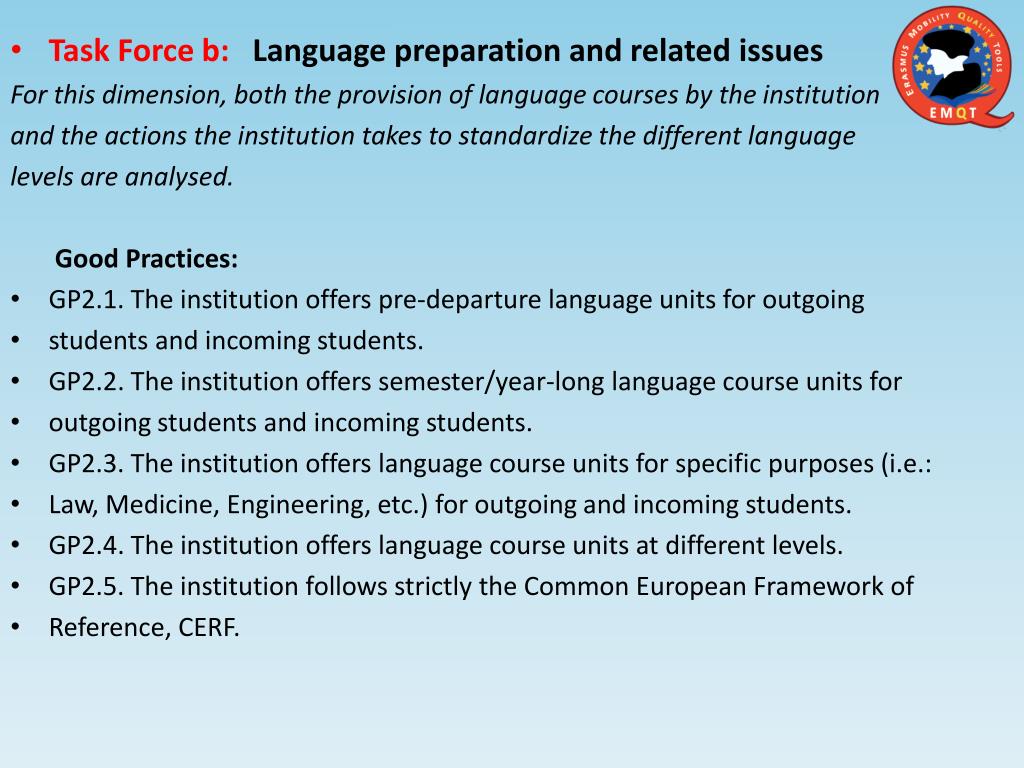 • Task Force b: Language preparation and related issues
For this dimension, both the provision of language courses by the institution and the actions the institution takes to standardize the different language levels are analysed.

ERASMUS MOBILITY QUALITY TOOLS
EMQT

Good Practices:
• GP2.1. The institution offers pre-departure language units for outgoing
• students and incoming students.
• GP2.2. The institution offers semester/year-long language course units for
• outgoing students and incoming students.
• GP2.3. The institution offers language course units for specific purposes (i.e.:
• Law, Medicine, Engineering, etc.) for outgoing and incoming students.
• GP2.4. The institution offers language course units at different levels.
• GP2.5. The institution follows strictly the Common European Framework of
• Reference, CERF.